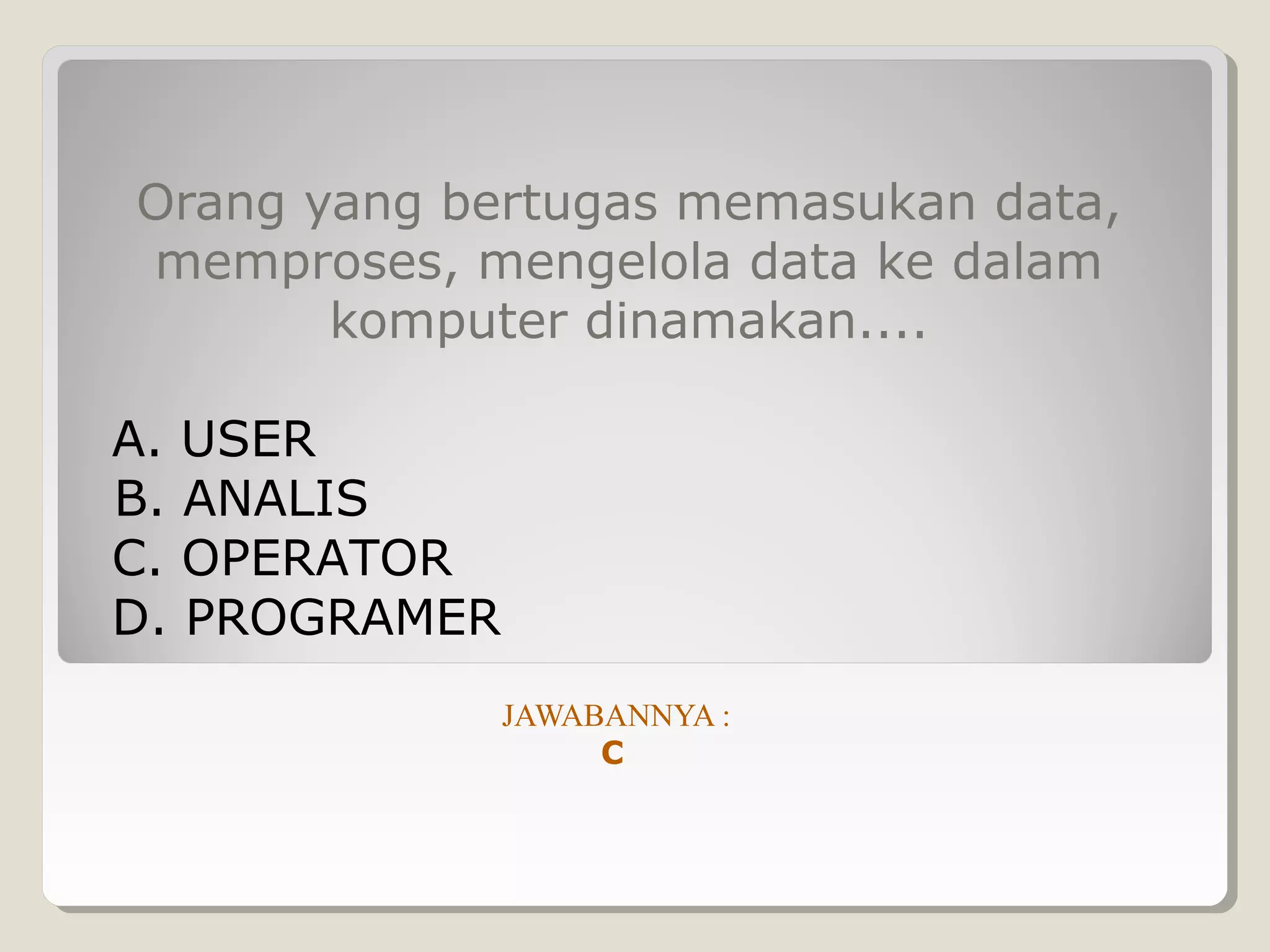 Orang yang bertugas memasukan data, memproses, mengelola data ke dalam komputer dinamakan....

A. USER
B. ANALIS
C. OPERATOR
D. PROGRAMER

JAWABANNYA :
C